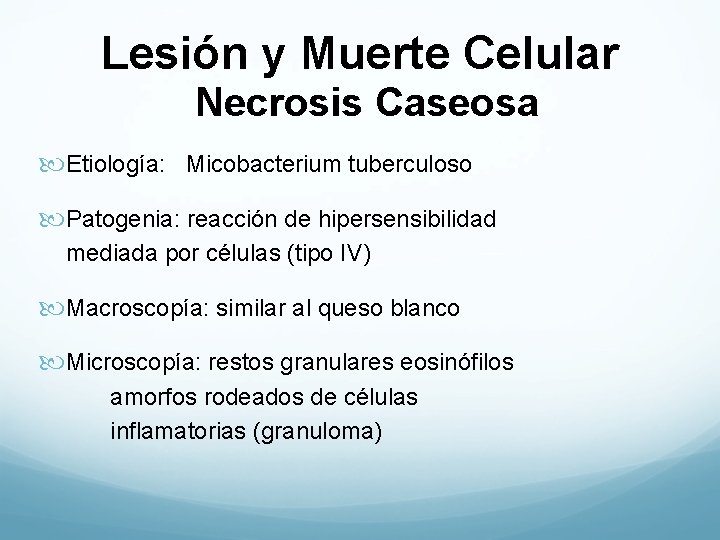 Lesión y Muerte Celular
Necrosis Caseosa

Etiología: Micobacterium tuberculoso

Patogenia: reacción de hipersensibilidad mediada por células (tipo IV)

Macroscopía: similar al queso blanco

Microscopía: restos granulares eosinófilos amorfos rodeados de células inflamatorias (granuloma)